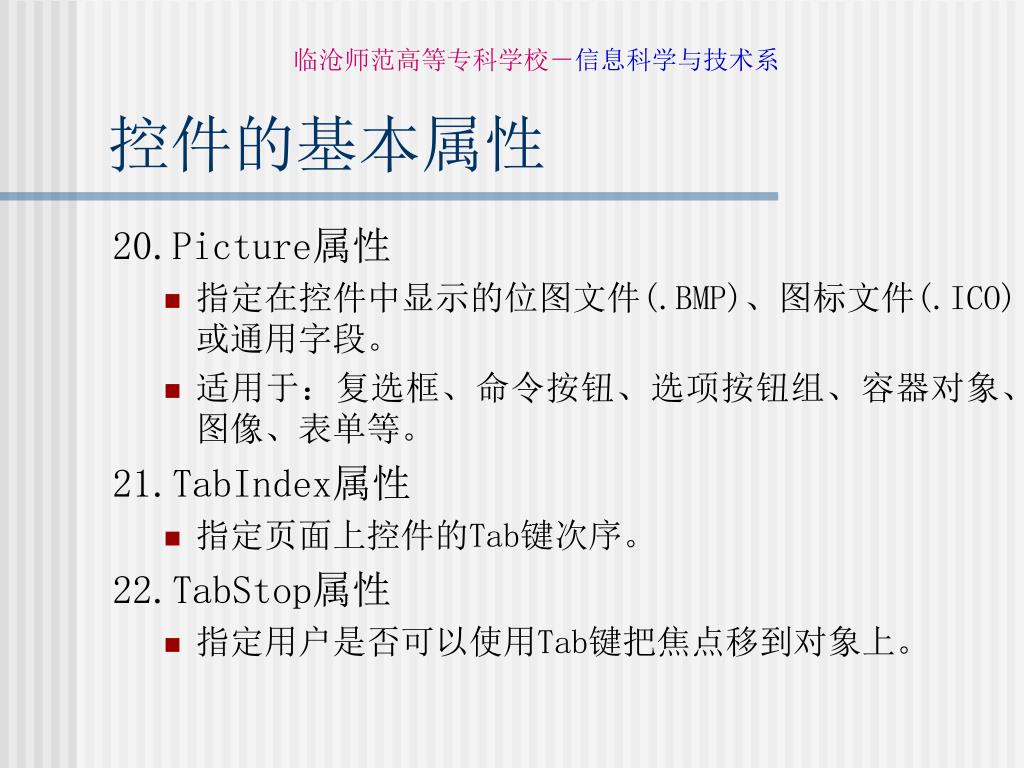 临沧师范高等专科学校－信息科学与技术系

控件的基本属性

20.Picture属性

- 指定在控件中显示的位图文件(.BMP)、图标文件(.ICO)或通用字段。
- 适用于：复选框、命令按钮、选项按钮组、容器对象、图像、表单等。

21.TabIndex属性

- 指定页面上控件的Tab键次序。

22.TabStop属性

- 指定用户是否可以使用Tab键把焦点移到对象上。